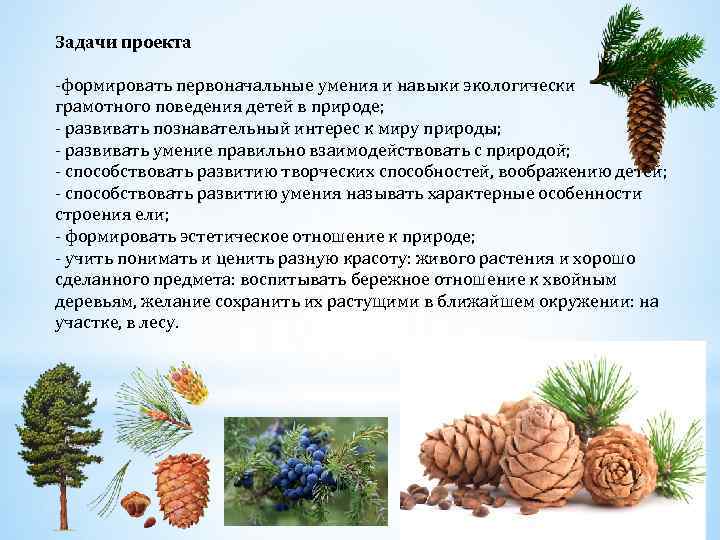 Задачи проекта

-формировать первоначальные умения и навыки экологически грамотного поведения детей в природе;
- развивать познавательный интерес к миру природы;
- развивать умение правильно взаимодействовать с природой;
- способствовать развитию творческих способностей, воображению детей;
- способствовать развитию умения называть характерные особенности строения ели;
- формировать эстетическое отношение к природе;
- учить понимать и ценить разную красоту: живого растения и хорошо сделанного предмета: воспитывать бережное отношение к хвойным деревьям, желание сохранить их растущими в ближайшем окружении: на участке, в лесу.